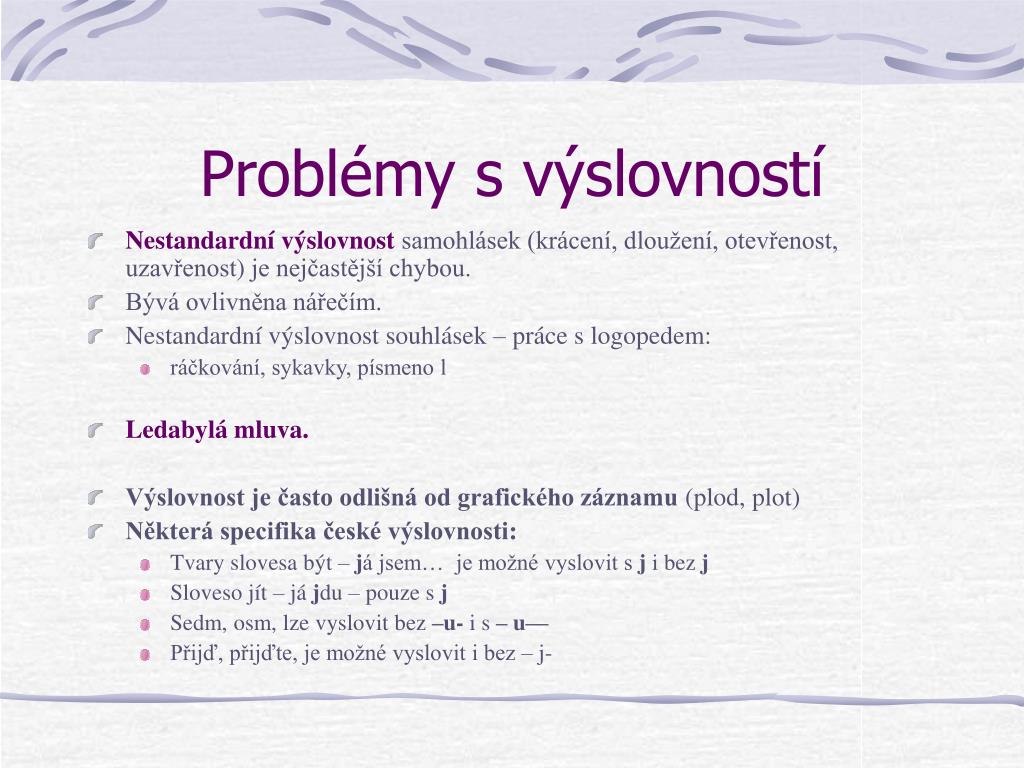 Problémy s výslovností

Nestandardní výslovnost samohlásek (krácení, dloužení, otevřenost, uzavřenost) je nejčastější chybou.

Bývá ovlivněna nářečím.

Nestandardní výslovnost souhlásek – práce s logopedem:

ráčkování, sykavky, písmeno l

Ledabylá mluva.

Výslovnost je často odlišná od grafického záznamu (plod, plot)

Některá specifika české výslovnosti:

Tvary slovesa být – já jsem… je možné vyslovit s j i bez j

Sloveso jít – já jdu – pouze s j

Sedm, osm, lze vyslovit bez –u- i s – u—

Přijď, přijďte, je možné vyslovit i bez – j-